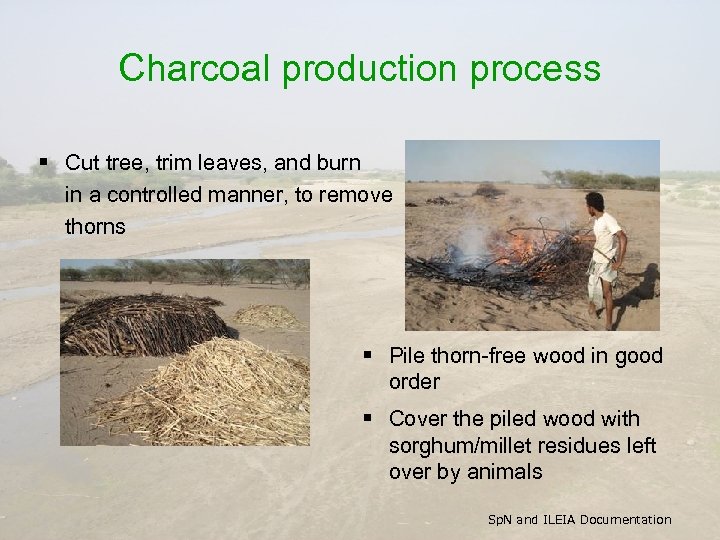 Charcoal production process

▪ Cut tree, trim leaves, and burn in a controlled manner, to remove thorns

▪ Pile thorn-free wood in good order

▪ Cover the piled wood with sorghum/millet residues left over by animals

SpN and ILEIA Documentation